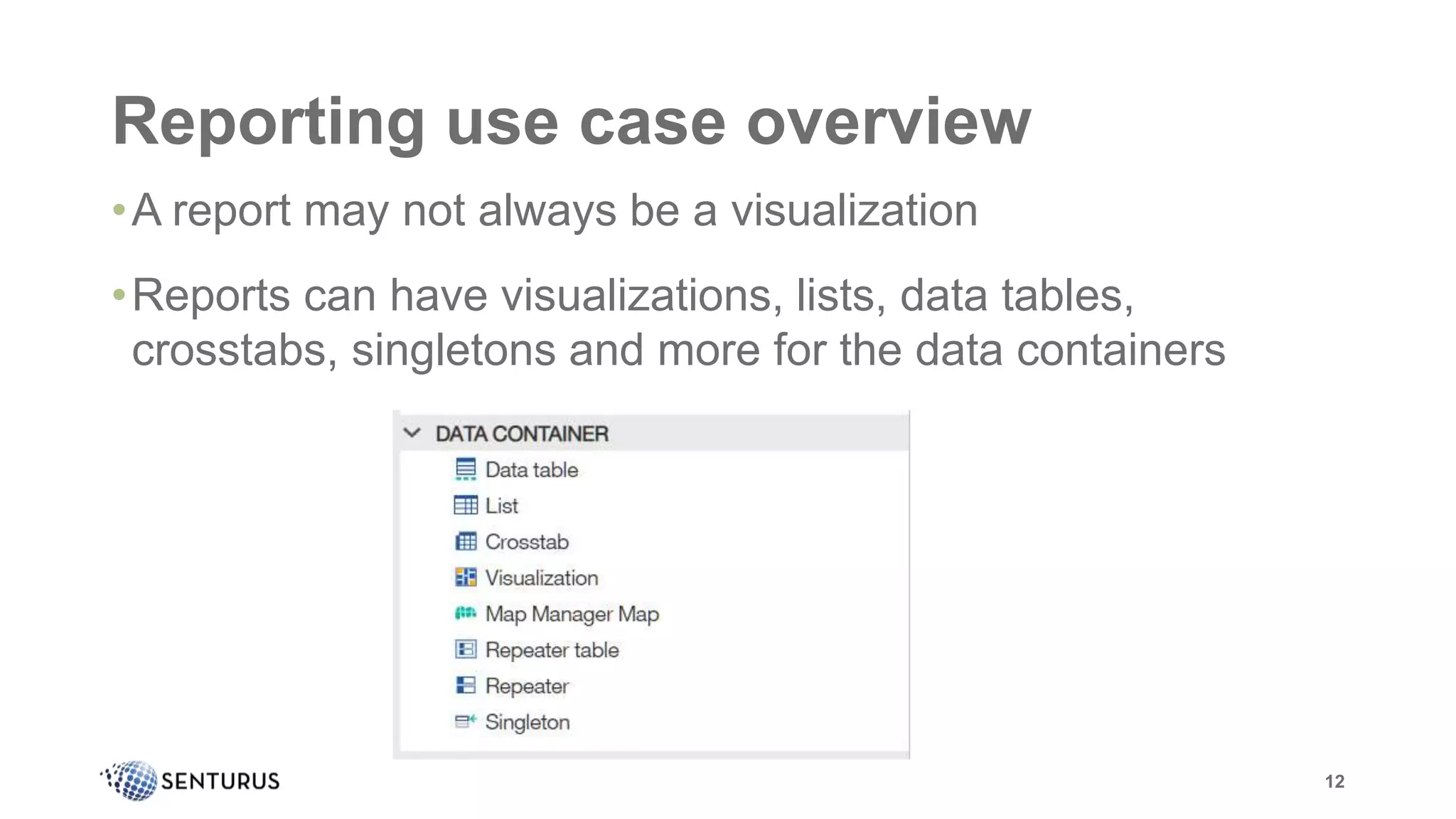 Reporting use case overview

• A report may not always be a visualization

• Reports can have visualizations, lists, data tables, crosstabs, singletons and more for the data containers

DATA CONTAINER
Data table
List
Crosstab
Visualization
Map Manager Map
Repeater table
Repeater
Singleton

SENTURUS

12